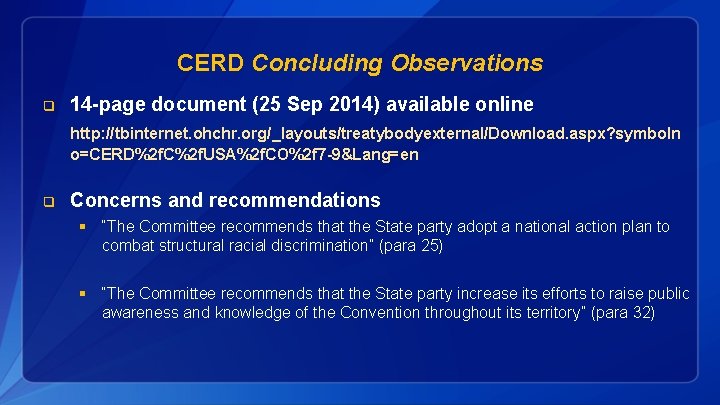 CERD Concluding Observations

14-page document (25 Sep 2014) available online

http://tbinternet.ohchr.org/_layouts/treatybodyexternal/Download.aspx?symbolno=CERD%2fC%2fUSA%2fCO%2f7-9&Lang=en

Concerns and recommendations

"The Committee recommends that the State party adopt a national action plan to combat structural racial discrimination" (para 25)

"The Committee recommends that the State party increase its efforts to raise public awareness and knowledge of the Convention throughout its territory" (para 32)